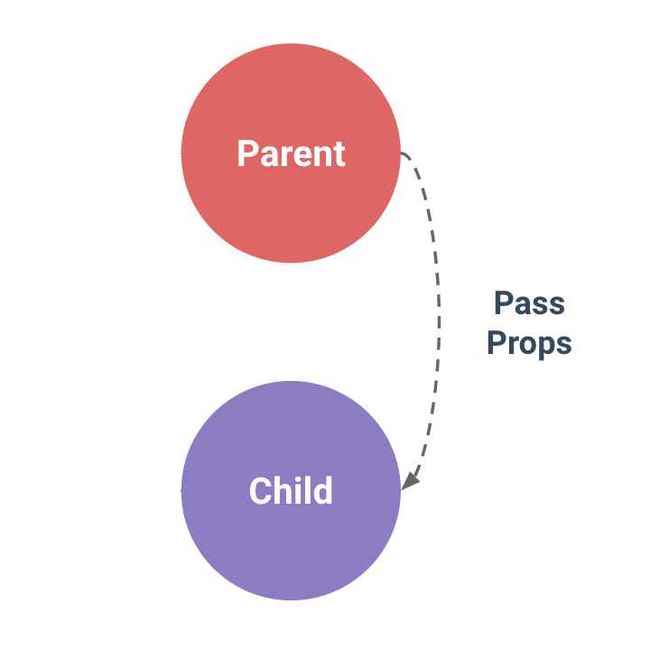 Parent

Pass Props

Child